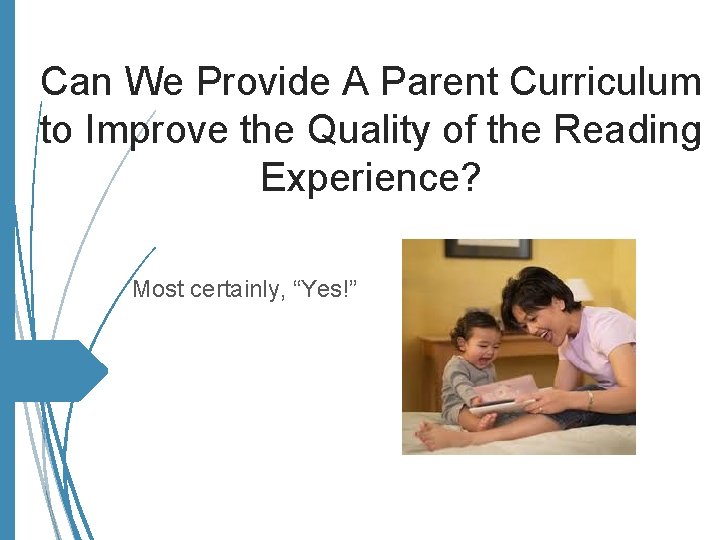 Can We Provide A Parent Curriculum to Improve the Quality of the Reading Experience?

Most certainly, “Yes!”